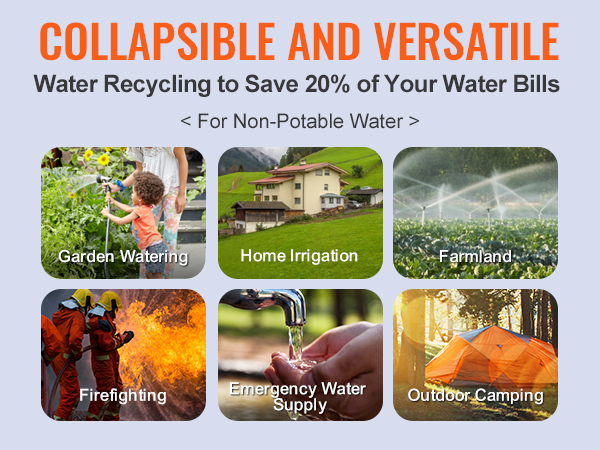 COLLAPSIBLE AND VERSATILE
Water Recycling to Save 20% of Your Water Bills

< For Non-Potable Water >

Garden Watering

Home Irrigation

Farmland

Firefighting

Emergency Water Supply

Outdoor Camping